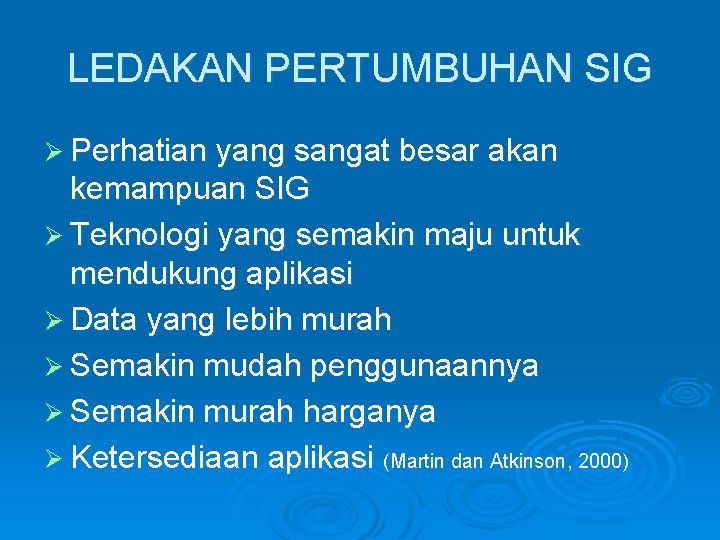 LEDAKAN PERTUMBUHAN SIG

➢ Perhatian yang sangat besar akan kemampuan SIG
➢ Teknologi yang semakin maju untuk mendukung aplikasi
➢ Data yang lebih murah
➢ Semakin mudah penggunaannya
➢ Semakin murah harganya
➢ Ketersediaan aplikasi (Martin dan Atkinson, 2000)